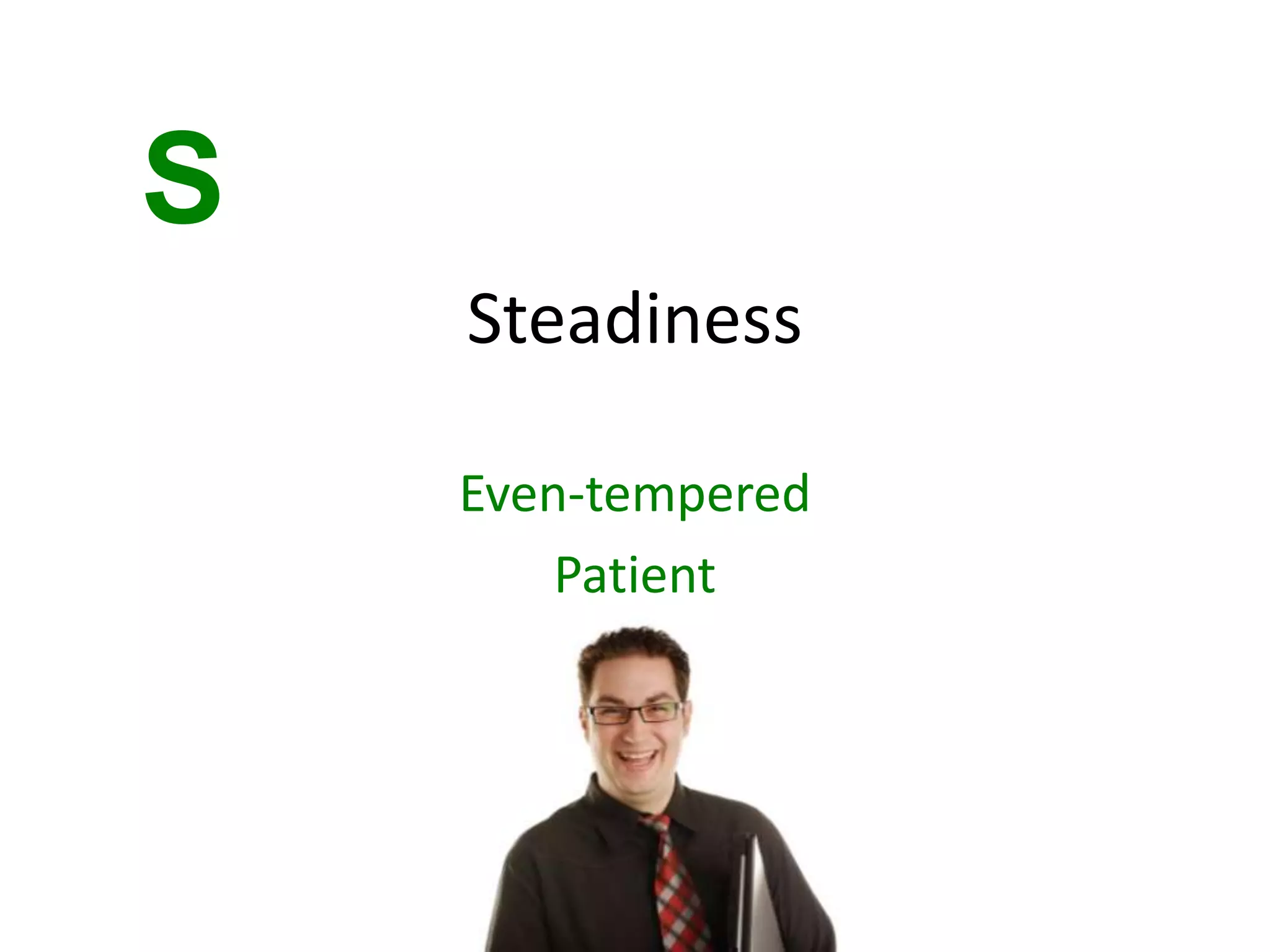 S

Steadiness

Even-tempered

Patient